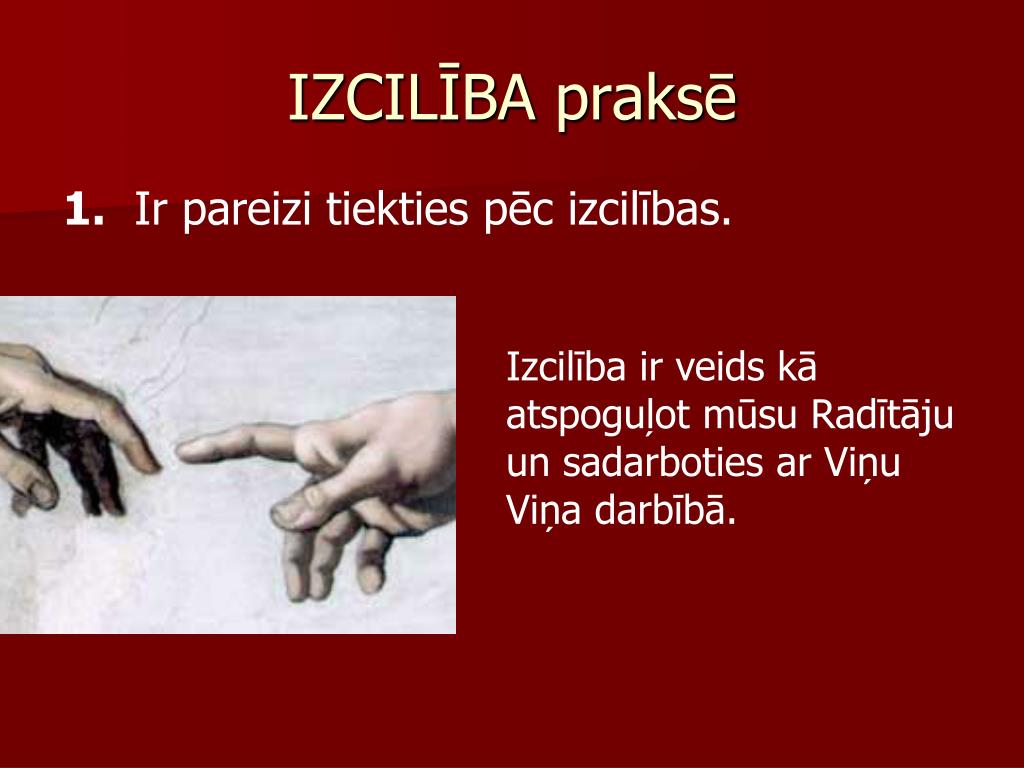 IZCILĪBA praksē

1. Ir pareizi tiekties pēc izcilības.

Izcilība ir veids kā atspoguļot mūsu Radītāju un sadarboties ar Viņu Viņa darbībā.